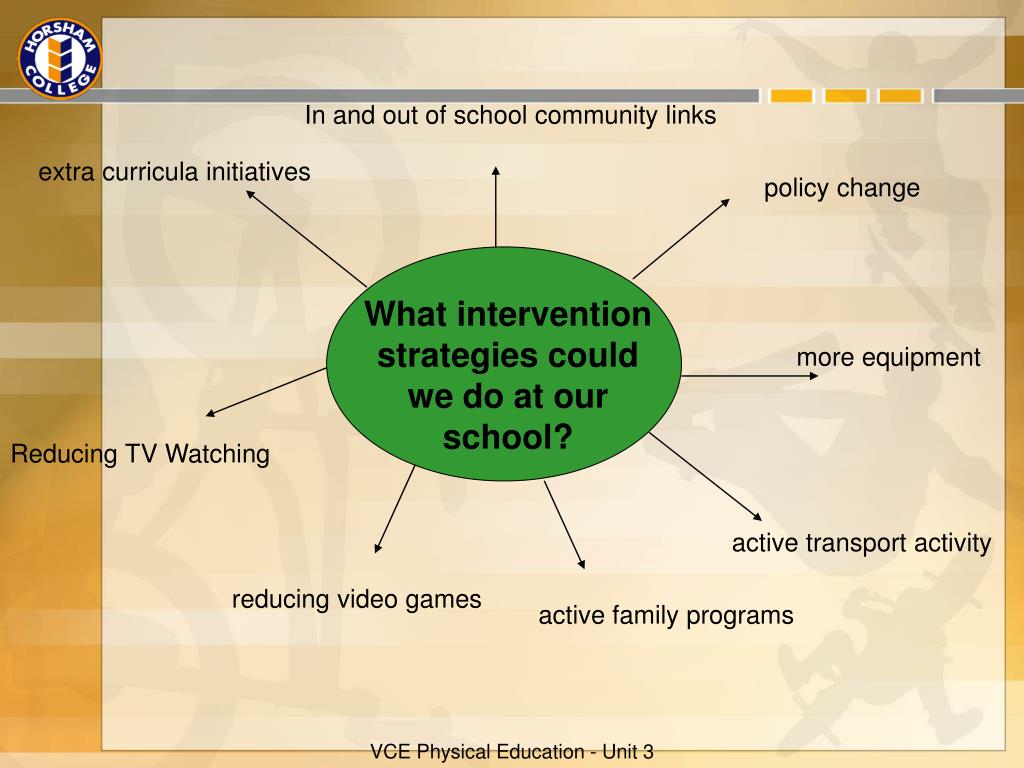 HORSHAM COLLEGE

In and out of school community links

extra curricula initiatives

policy change

What intervention strategies could we do at our school?

more equipment

Reducing TV Watching

active transport activity

reducing video games

active family programs

VCE Physical Education - Unit 3